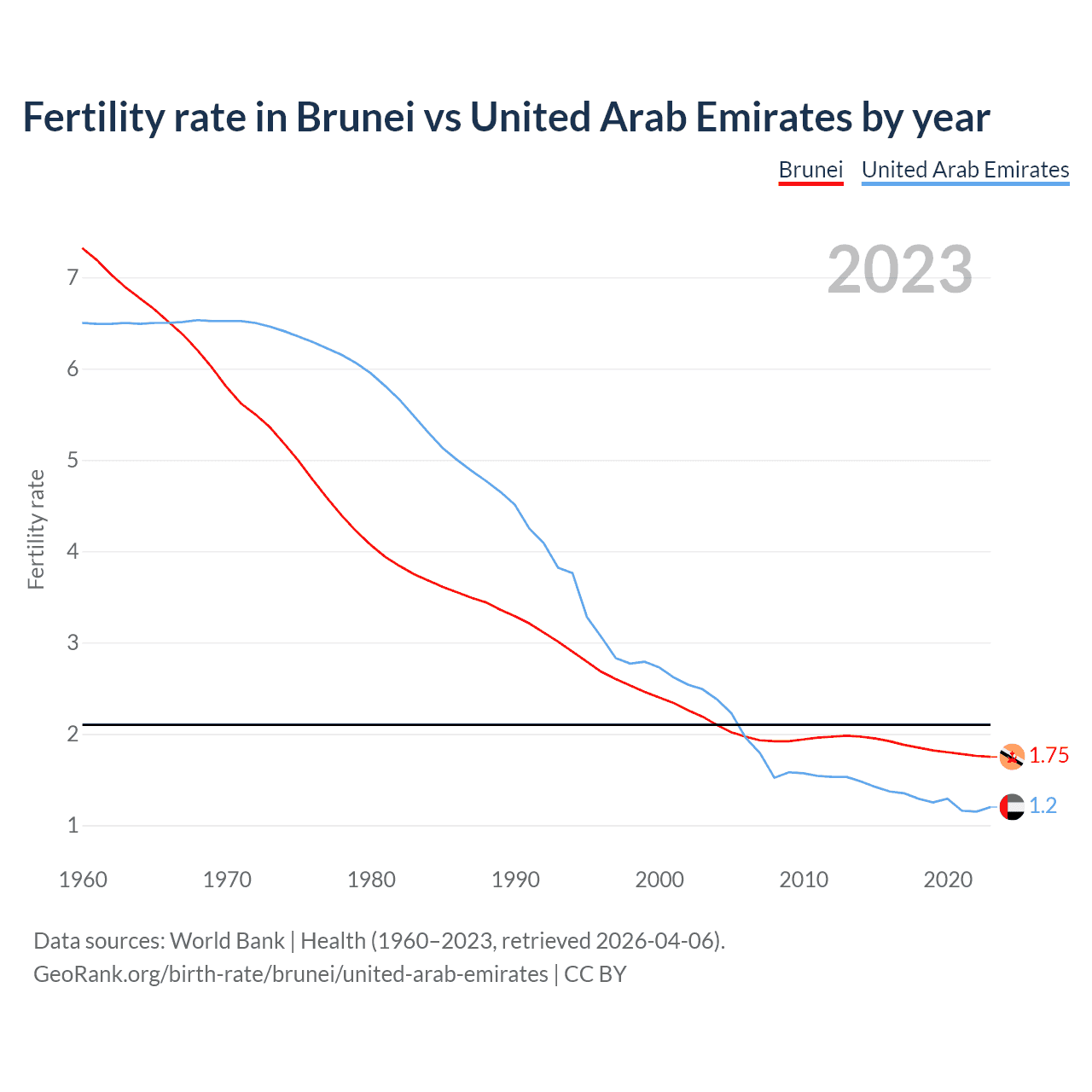 Fertility rate in Brunei vs United Arab Emirates by year

Brunei United Arab Emirates

2023

Fertility rate

7
6
5
4
3
2
1

1.75
1.2

1960 1970 1980 1990 2000 2010 2020

Data sources: World Bank | Health (1960–2023, retrieved 2026-04-06).
GeoRank.org/birth-rate/brunei/united-arab-emirates | CC BY